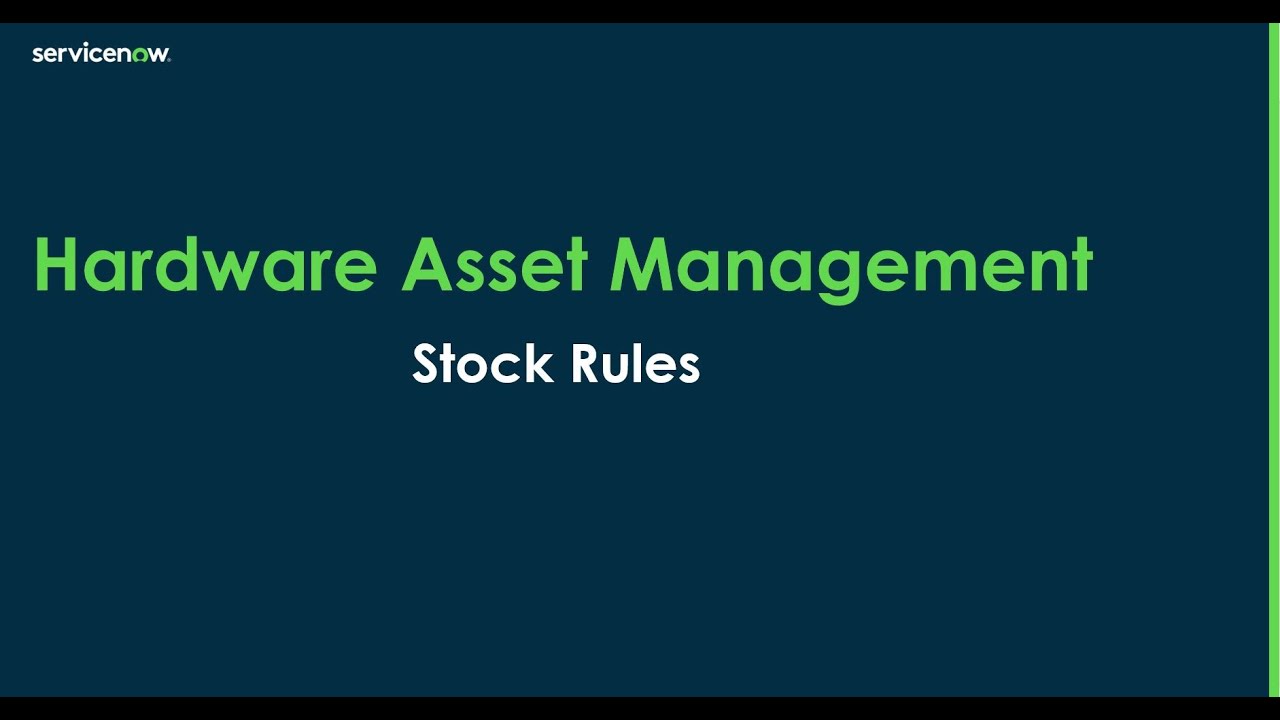 servicenow.

Hardware Asset Management

Stock Rules